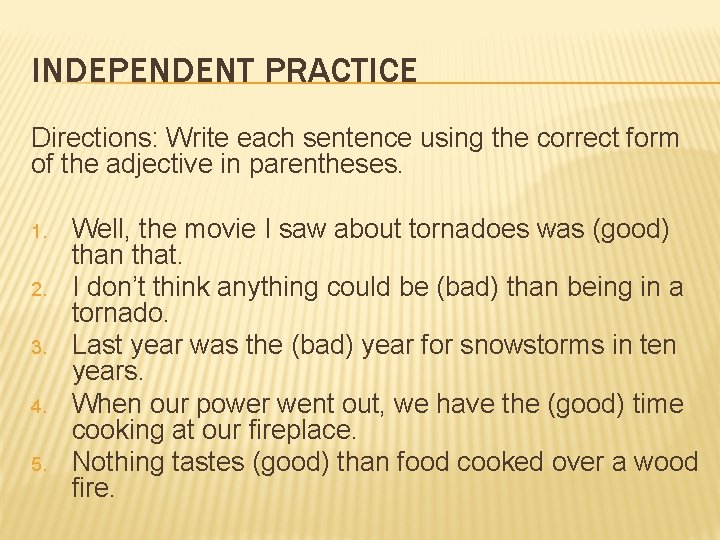 INDEPENDENT PRACTICE

Directions: Write each sentence using the correct form of the adjective in parentheses.

1. Well, the movie I saw about tornadoes was (good) than that.
2. I don't think anything could be (bad) than being in a tornado.
3. Last year was the (bad) year for snowstorms in ten years.
4. When our power went out, we have the (good) time cooking at our fireplace.
5. Nothing tastes (good) than food cooked over a wood fire.